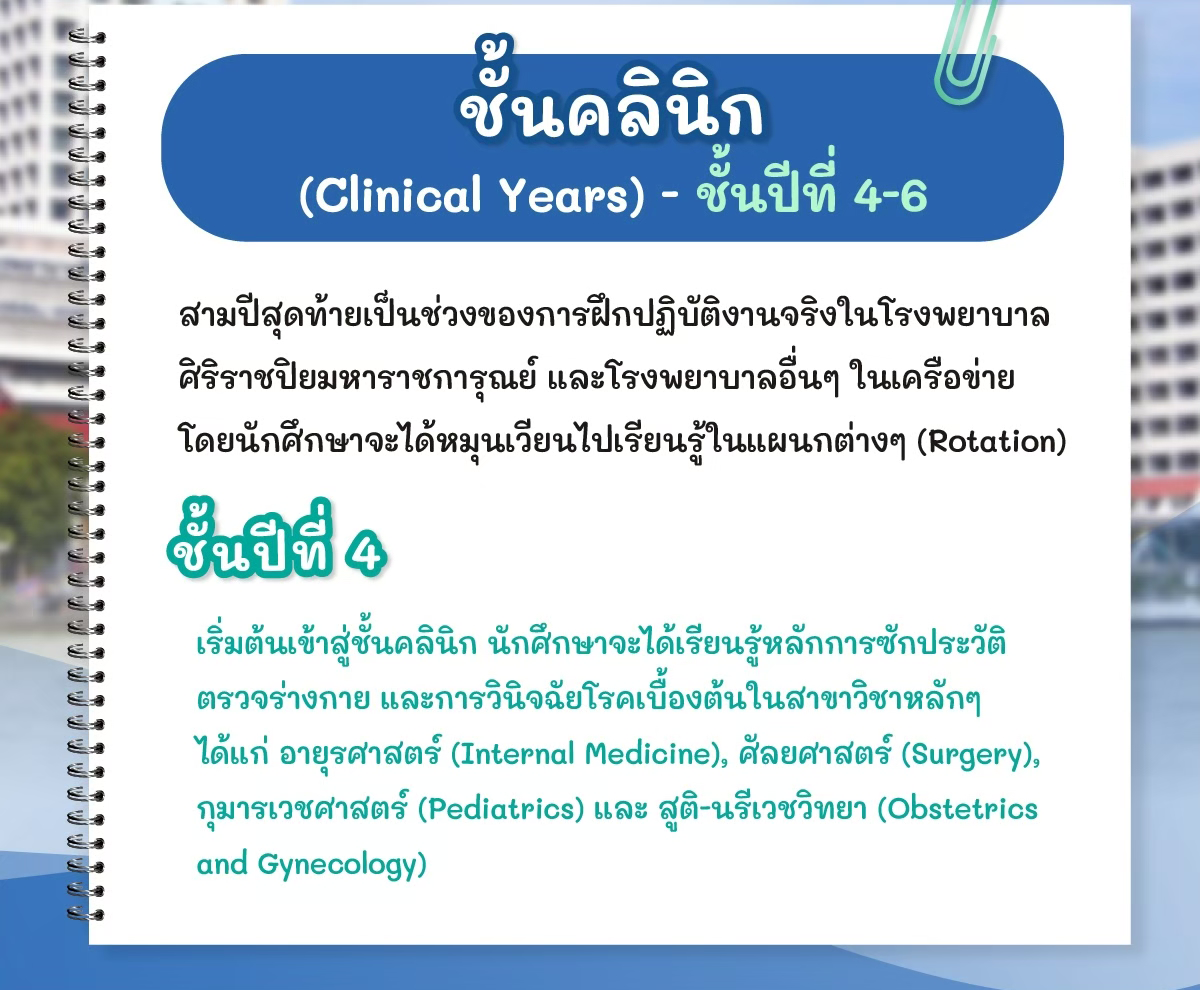 ชั้นคลินิก
(Clinical Years) - ชั้นปีที่ 4-6

สามปีสุดท้ายเป็นช่วงของการฝึกปฏิบัติงานจริงในโรงพยาบาลศิริราชปิยมหาราชการุณย์ และโรงพยาบาลอื่นๆ ในเครือข่าย โดยนักศึกษาจะได้หมุนเวียนไปเรียนรู้ในแผนกต่างๆ (Rotation)

ชั้นปีที่ 4

เริ่มต้นเข้าสู่ชั้นคลินิก นักศึกษาจะได้เรียนรู้หลักการซักประวัติ ตรวจร่างกาย และการวินิจฉัยโรคเบื้องต้นในสาขาวิชาหลักๆ ได้แก่ อายุรศาสตร์ (Internal Medicine), ศัลยศาสตร์ (Surgery), กุมารเวชศาสตร์ (Pediatrics) และ สูติ-นรีเวชวิทยา (Obstetrics and Gynecology)